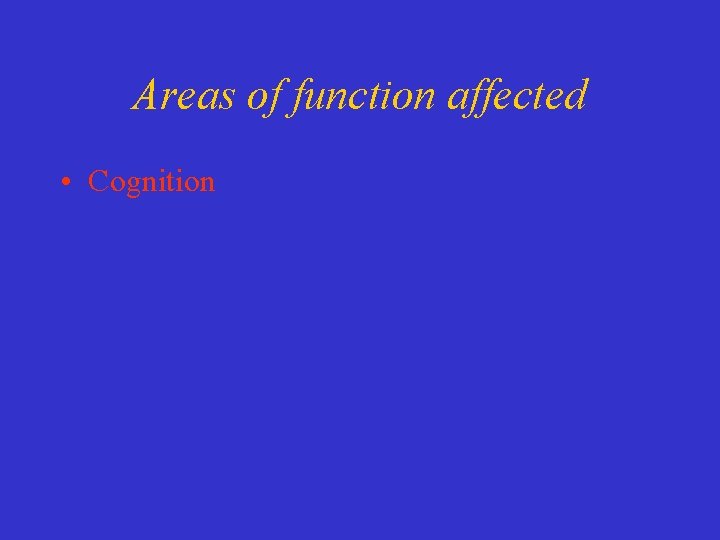 Areas of function affected

• Cognition